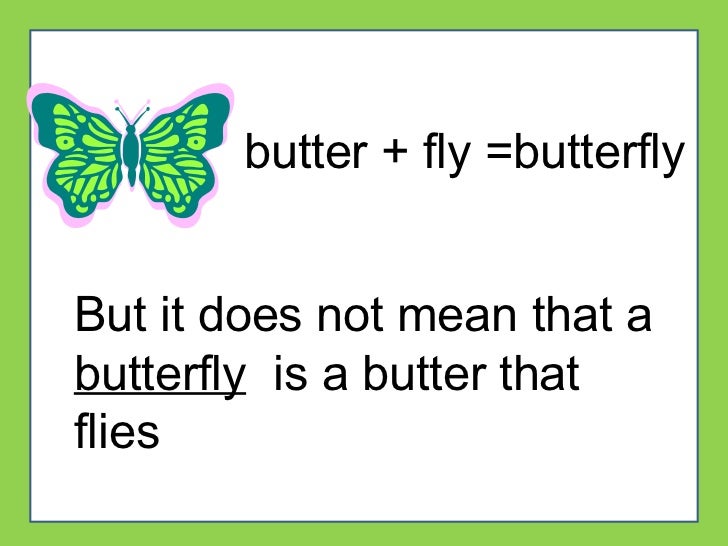 butter + fly =butterfly

But it does not mean that a butterfly is a butter that flies